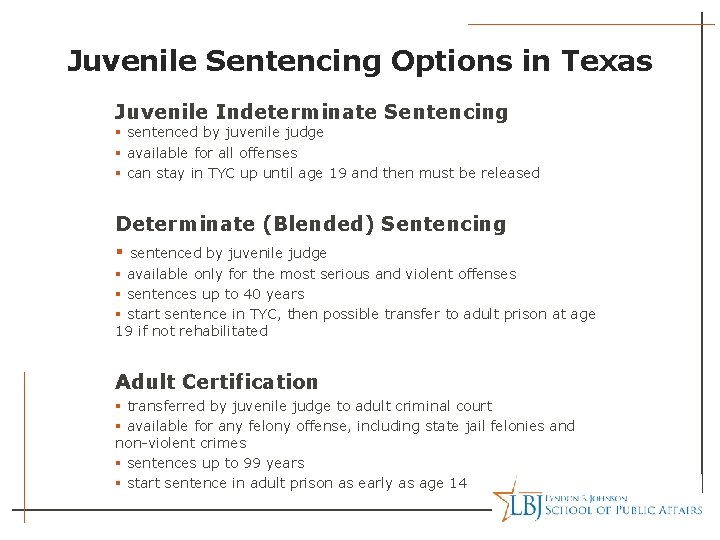 Juvenile Sentencing Options in Texas

Juvenile Indeterminate Sentencing
▪ sentenced by juvenile judge
▪ available for all offenses
▪ can stay in TYC up until age 19 and then must be released

Determinate (Blended) Sentencing
▪ sentenced by juvenile judge
▪ available only for the most serious and violent offenses
▪ sentences up to 40 years
▪ start sentence in TYC, then possible transfer to adult prison at age 19 if not rehabilitated

Adult Certification
▪ transferred by juvenile judge to adult criminal court
▪ available for any felony offense, including state jail felonies and non-violent crimes
▪ sentences up to 99 years
▪ start sentence in adult prison as early as age 14

LBJ LYNDON B. JOHNSON SCHOOL OF PUBLIC AFFAIRS